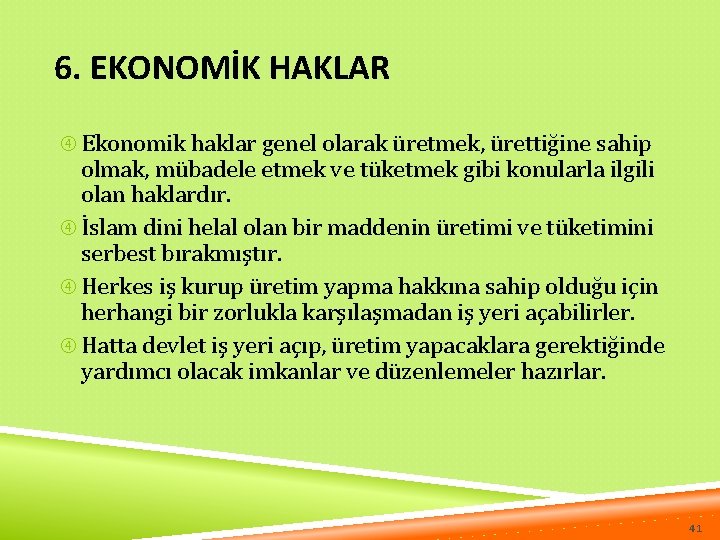 6. EKONOMİK HAKLAR

④ Ekonomik haklar genel olarak üretmek, ürettiğine sahip olmak, mübadele etmek ve tüketmek gibi konularla ilgili olan haklardır.

④ İslam dini helal olan bir maddenin üretimi ve tüketimini serbest bırakmıştır.

④ Herkes iş kurup üretim yapma hakkına sahip olduğu için herhangi bir zorlukla karşılaşmadan iş yeri açabilirler.

④ Hatta devlet iş yeri açıp, üretim yapacaklara gerektiğinde yardımcı olacak imkanlar ve düzenlemeler hazırlar.

41